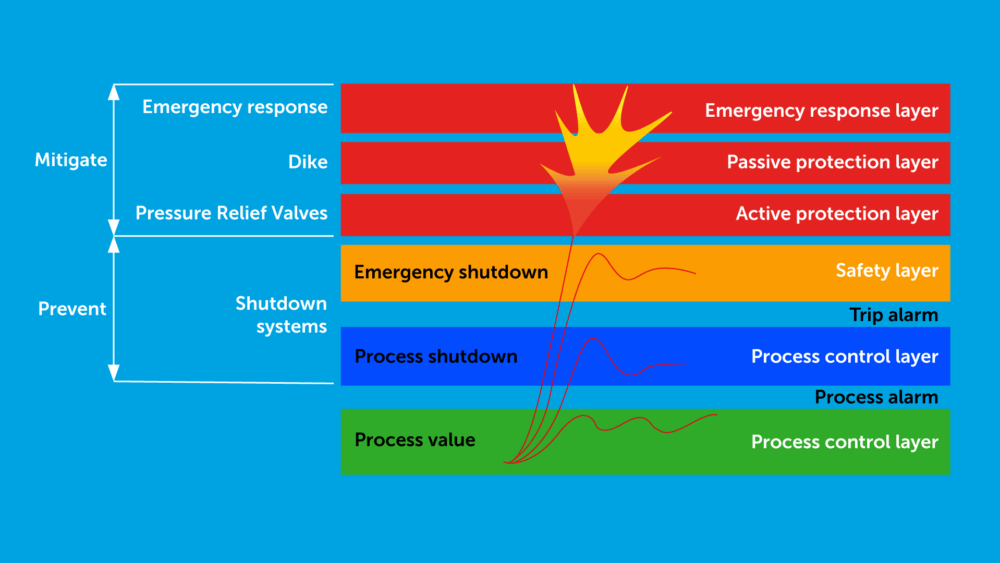 Mitigate

Prevent

Emergency response

Dike

Pressure Relief Valves

Shutdown systems

Emergency response layer

Passive protection layer

Active protection layer

Emergency shutdown

Safety layer

Trip alarm

Process shutdown

Process control layer

Process alarm

Process value

Process control layer